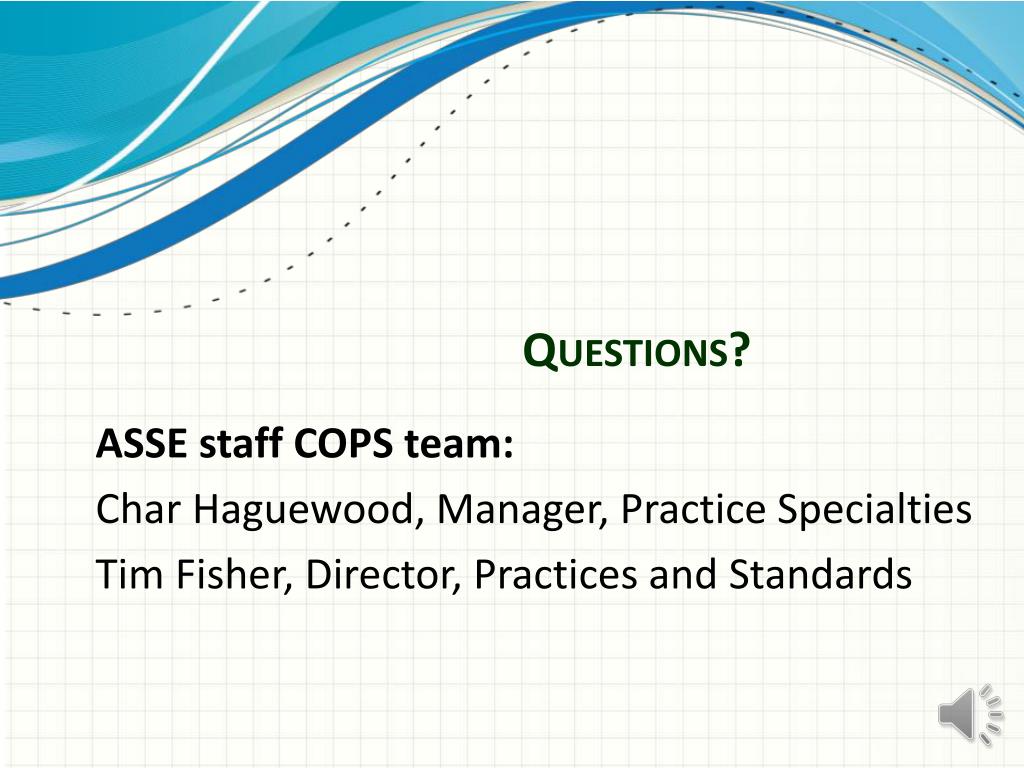 QUESTIONS?

ASSE staff COPS team:

Char Haguewood, Manager, Practice Specialties

Tim Fisher, Director, Practices and Standards